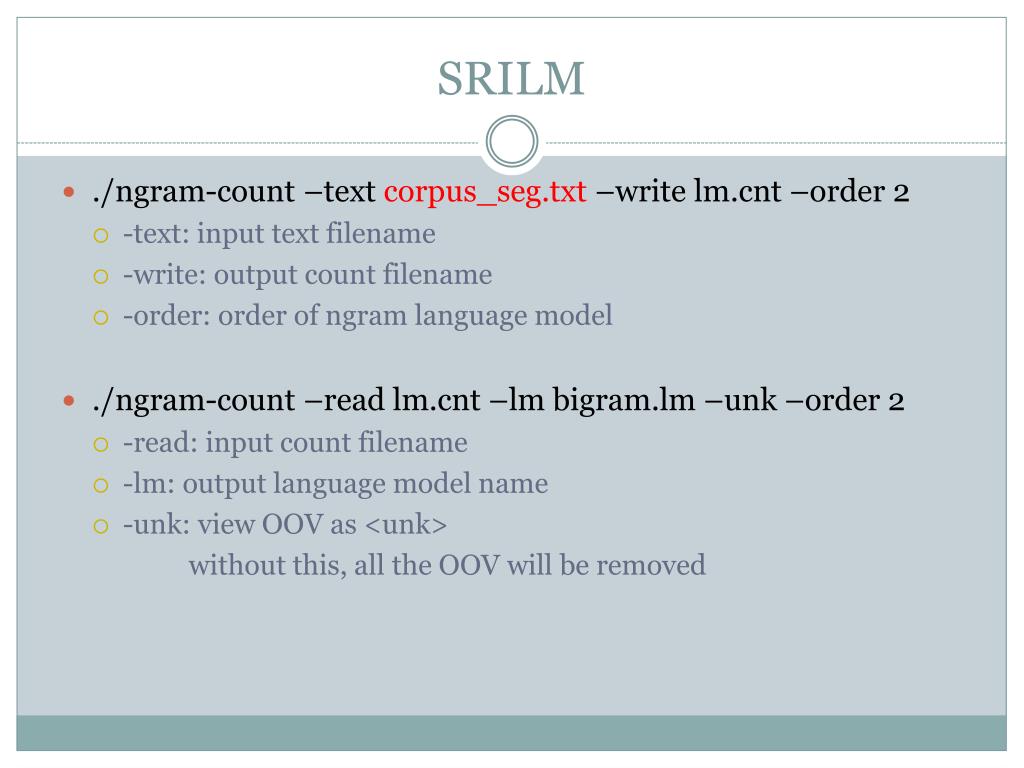 SRILM

./ngram-count –text corpus_seg.txt –write lm.cnt –order 2
-text: input text filename
-write: output count filename
-order: order of ngram language model

./ngram-count –read lm.cnt –lm bigram.lm –unk –order 2
-read: input count filename
-lm: output language model name
-unk: view OOV as <unk>
without this, all the OOV will be removed